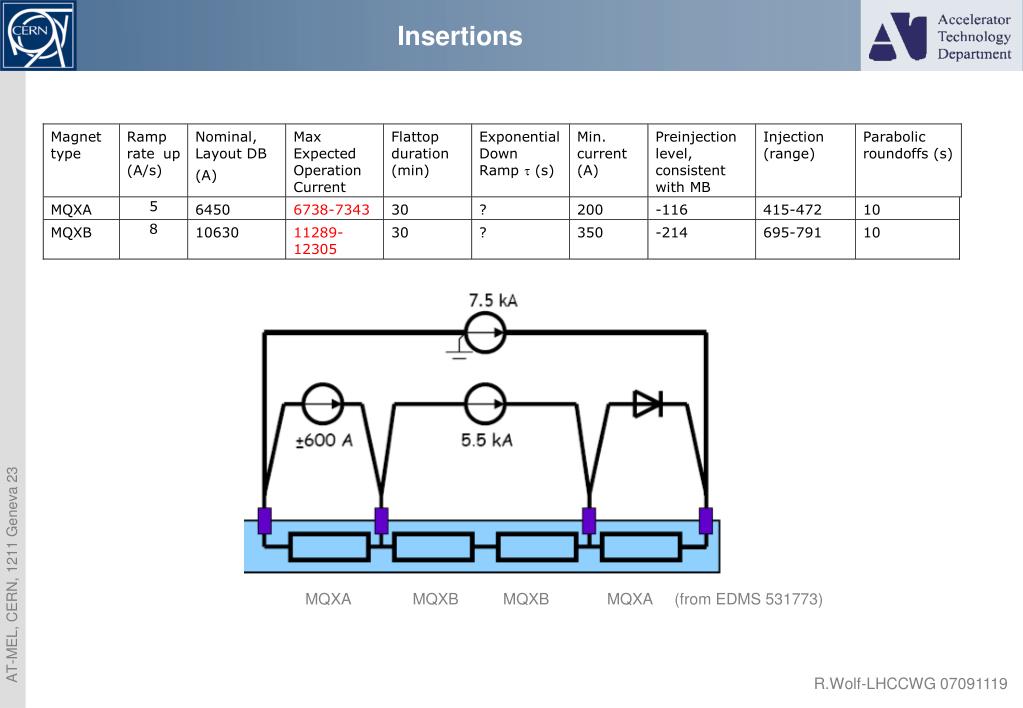 CERN

Insertions

Accelerator Technology Department

| Magnet type | Ramp rate up (A/s) | Nominal, Layout DB (A) | Max Expected Operation Current | Flattop duration (min) | Exponential Down Ramp $\tau$ (s) | Min. current (A) | Preinjection level, consistent with MB | Injection (range) | Parabolic roundoffs (s) |
|---|---|---|---|---|---|---|---|---|---|
| MQXA | 5 | 6450 | 6738-7343 | 30 | ? | 200 | -116 | 415-472 | 10 |
| MQXB | 8 | 10630 | 11289-12305 | 30 | ? | 350 | -214 | 695-791 | 10 |

7.5 kA

±600 A

5.5 kA

MQXA MQXB MQXB MQXA (from EDMS 531773)

AT-MEL, CERN, 1211 Geneva 23

R.Wolf-LHCCWG 07091119